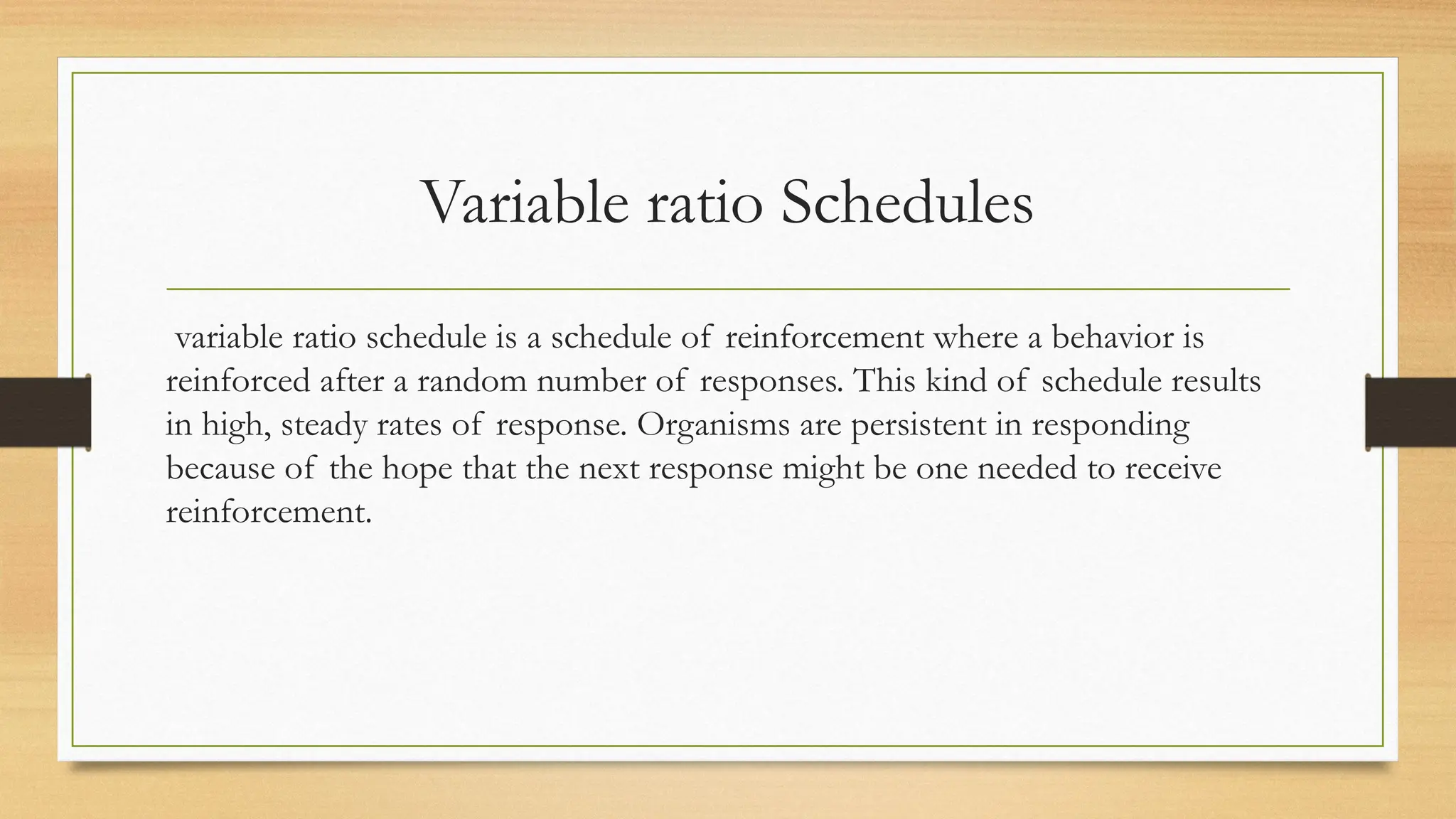 Variable ratio Schedules

variable ratio schedule is a schedule of reinforcement where a behavior is reinforced after a random number of responses. This kind of schedule results in high, steady rates of response. Organisms are persistent in responding because of the hope that the next response might be one needed to receive reinforcement.